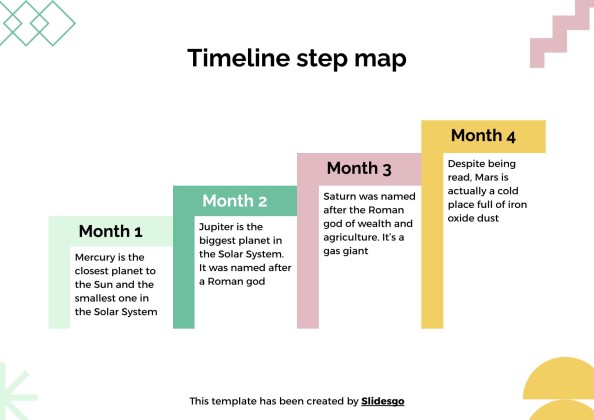 Timeline step map

Month 1

Mercury is the closest planet to the Sun and the smallest one in the Solar System

Month 2

Jupiter is the biggest planet in the Solar System. It was named after a Roman god

Month 3

Saturn was named after the Roman god of wealth and agriculture. It's a gas giant

Month 4

Despite being read, Mars is actually a cold place full of iron oxide dust

This template has been created by Slidesgo